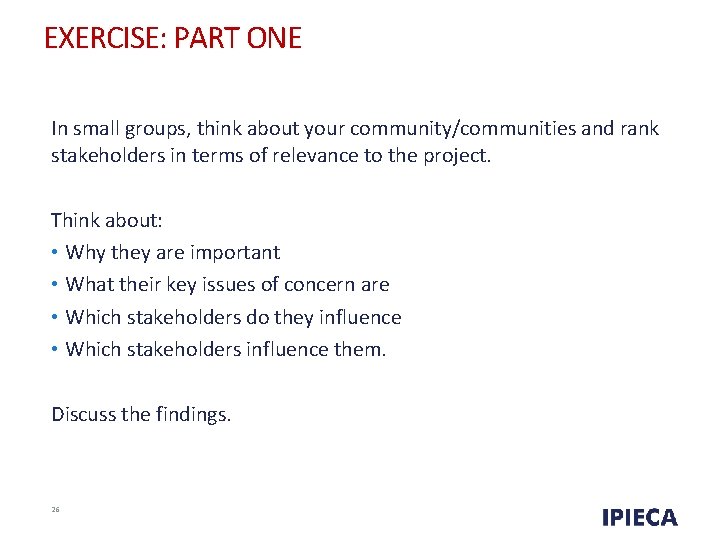 EXERCISE: PART ONE

In small groups, think about your community/communities and rank stakeholders in terms of relevance to the project.

Think about:
• Why they are important
• What their key issues of concern are
• Which stakeholders do they influence
• Which stakeholders influence them.

Discuss the findings.

26

IPIECA